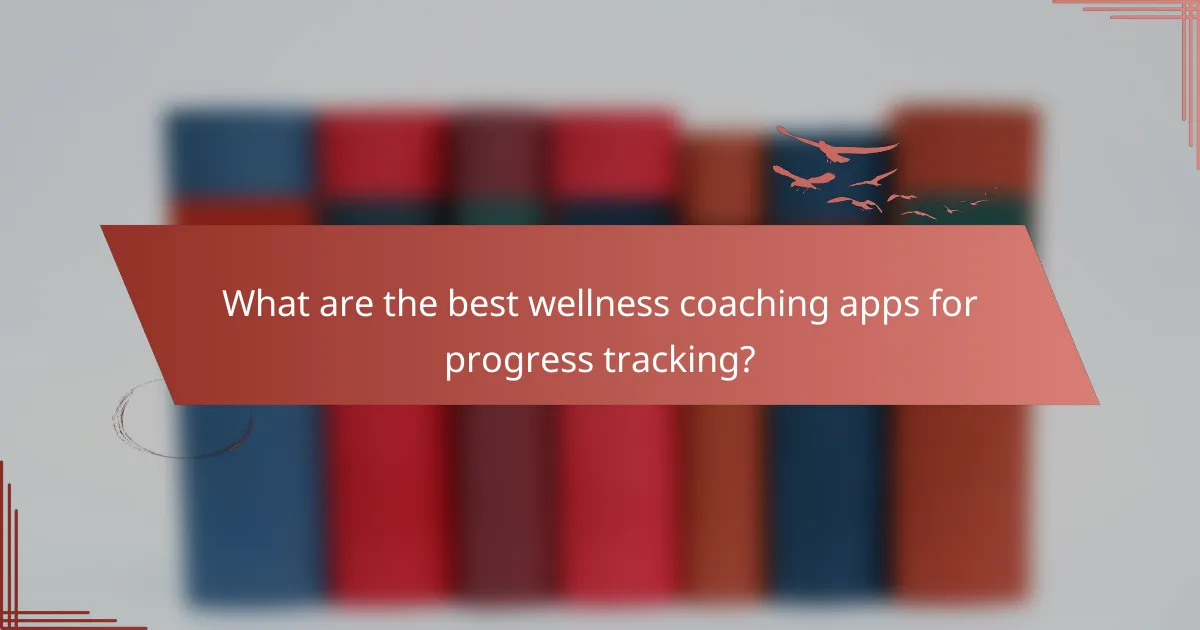 What are the best wellness coaching apps for progress tracking?